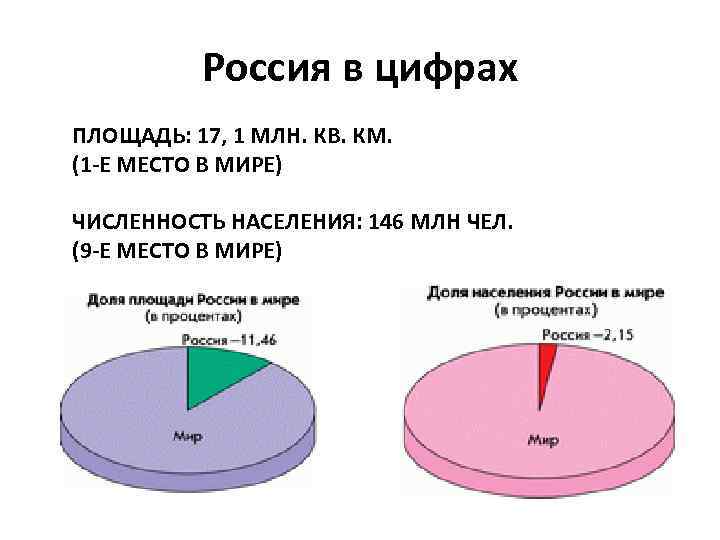 Россия в цифрах

ПЛОЩАДЬ: 17, 1 МЛН. КВ. КМ.
(1-Е МЕСТО В МИРЕ)

ЧИСЛЕННОСТЬ НАСЕЛЕНИЯ: 146 МЛН ЧЕЛ.
(9-Е МЕСТО В МИРЕ)

Доля площади России в мире
(в процентах)

Россия –11,46

Мир

Доля населения России в мире
(в процентах)

Россия –2,15

Мир